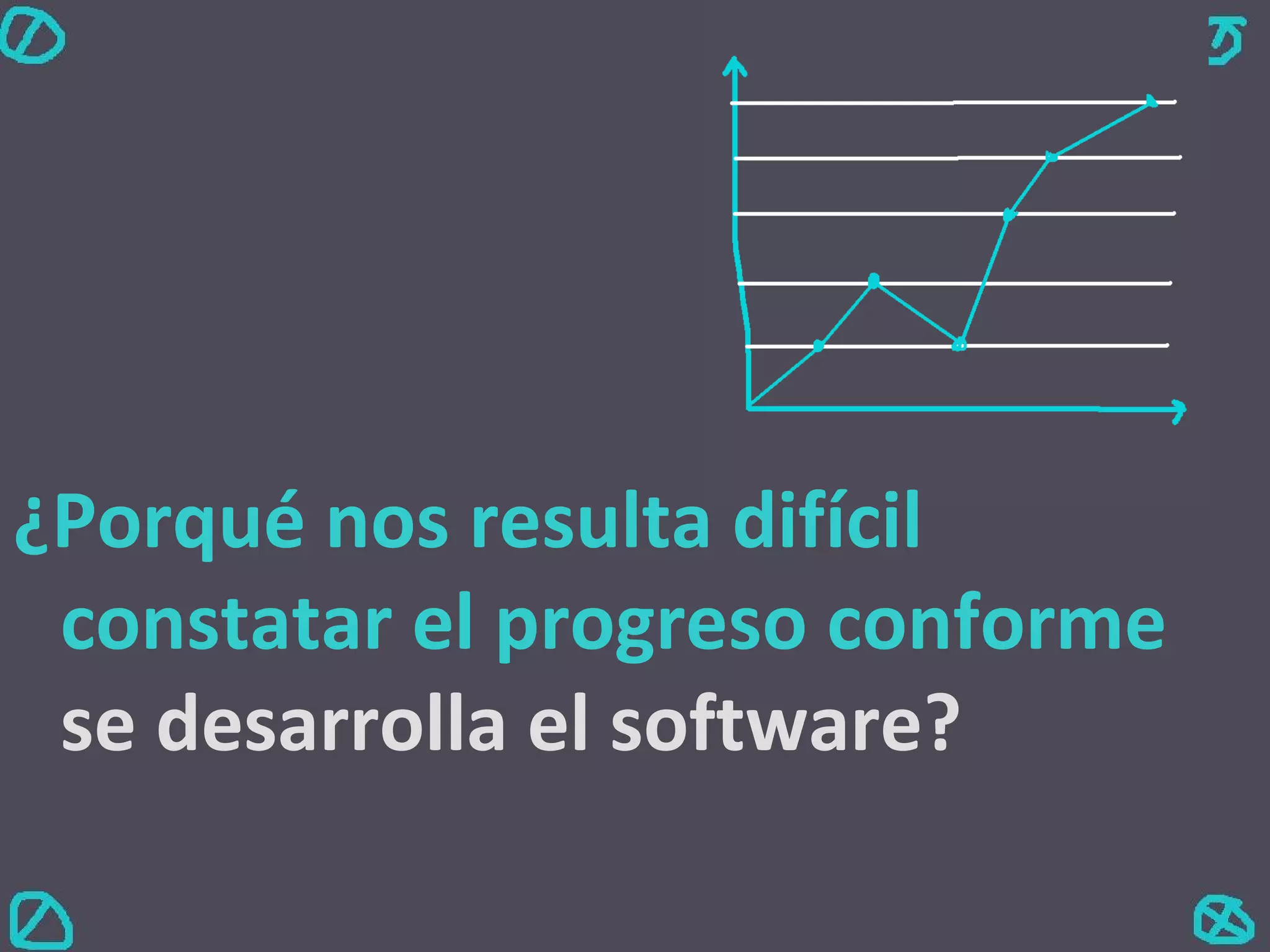 ¿Porqué nos resulta difícil constatar el progreso conforme se desarrolla el software?